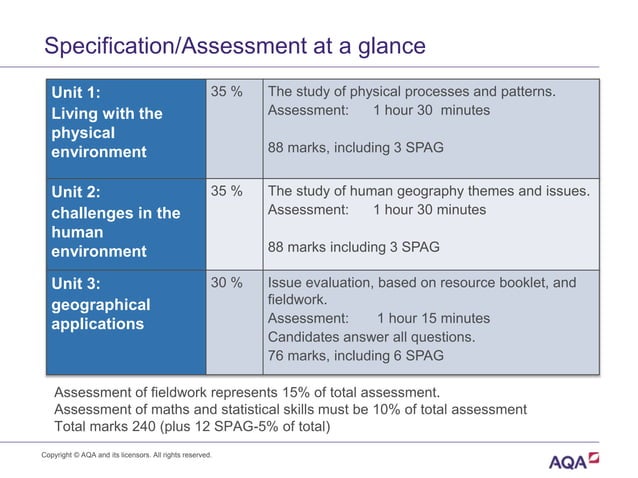 Specification/Assessment at a glance

| Unit 1: Living with the physical environment | 35 % | The study of physical processes and patterns. Assessment: 1 hour 30 minutes 88 marks, including 3 SPAG |
|---|---|---|
| Unit 2: challenges in the human environment | 35 % | The study of human geography themes and issues. Assessment: 1 hour 30 minutes 88 marks including 3 SPAG |
| Unit 3: geographical applications | 30 % | Issue evaluation, based on resource booklet, and fieldwork. Assessment: 1 hour 15 minutes Candidates answer all questions. 76 marks, including 6 SPAG |

Assessment of fieldwork represents 15% of total assessment.
Assessment of maths and statistical skills must be 10% of total assessment
Total marks 240 (plus 12 SPAG-5% of total)

Copyright © AQA and its licensors. All rights reserved.

AQA